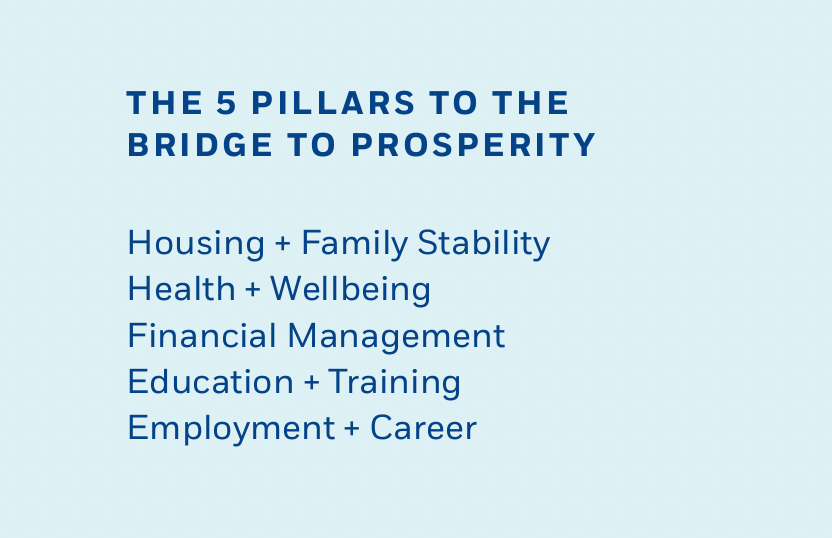 THE 5 PILLARS TO THE BRIDGE TO PROSPERITY

Housing + Family Stability
Health + Wellbeing
Financial Management
Education + Training
Employment + Career